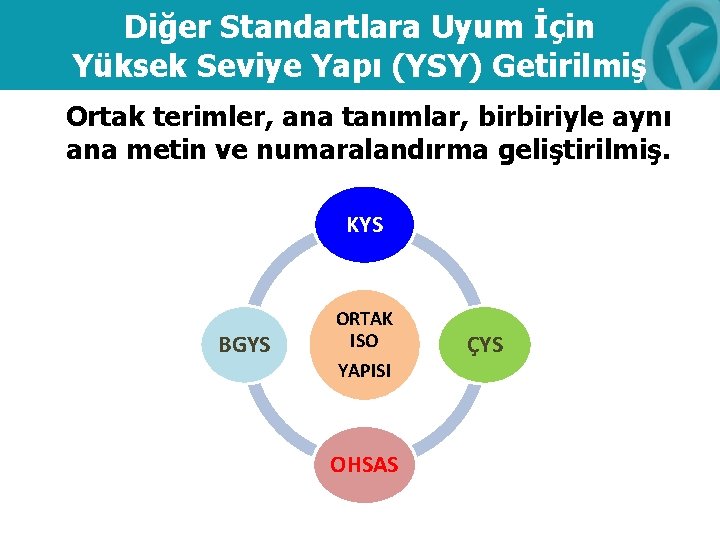 Diğer Standartlara Uyum İçin Yüksek Seviye Yapı (YSY) Getirilmiş

Ortak terimler, ana tanımlar, birbiriyle aynı ana metin ve numaralandırma geliştirilmiş.

KYS

BGYS

ORTAK ISO YAPISI

ÇYS

OHSAS